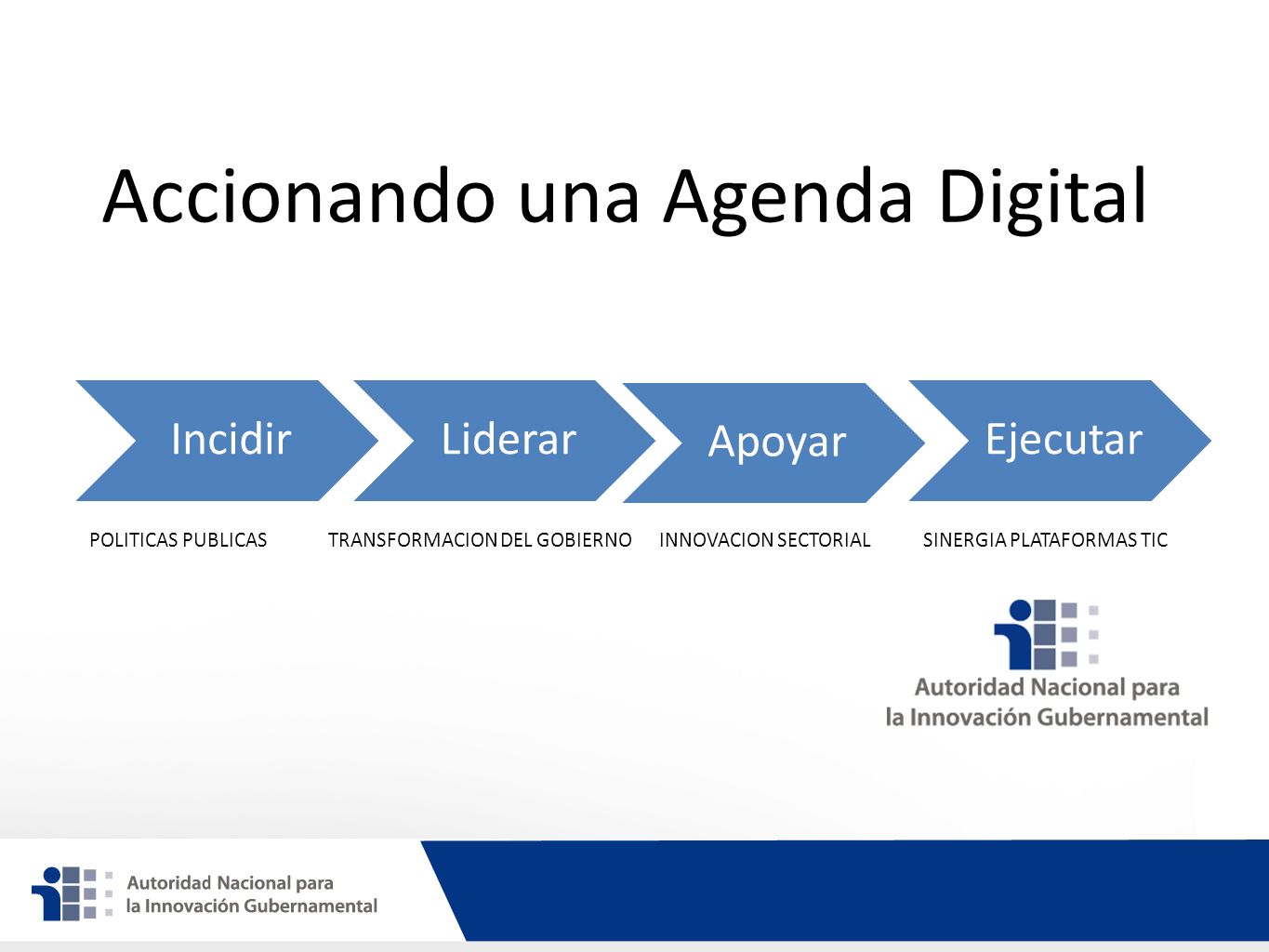 Accionando una Agenda Digital

Incidir

Liderar

Apoyar

Ejecutar

POLITICAS PUBLICAS

TRANSFORMACION DEL GOBIERNO

INNOVACION SECTORIAL

SINERGIA PLATAFORMAS TIC

Autoridad Nacional para la Innovación Gubernamental

Autoridad Nacional para la Innovación Gubernamental